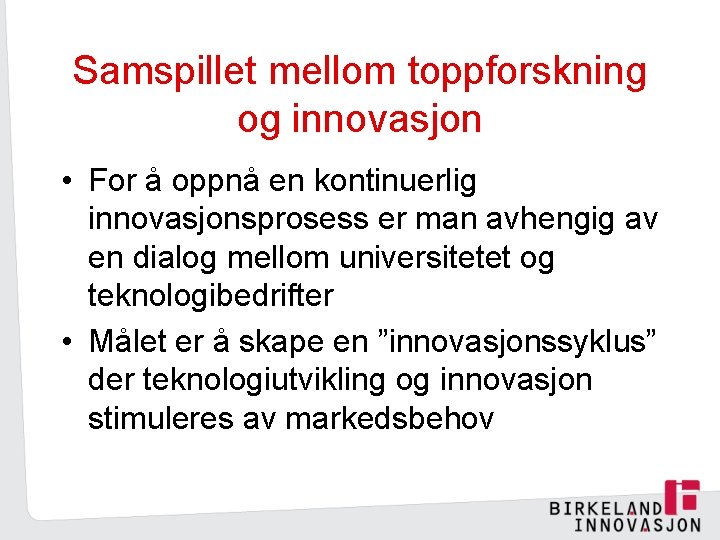 Samspillet mellom toppforskning og innovasjon

• For å oppnå en kontinuerlig innovasjonsprosess er man avhengig av en dialog mellom universitetet og teknologibedrifter

• Målet er å skape en ”innovasjonssyklus” der teknologiutvikling og innovasjon stimuleres av markedsbehov

BIRKELAND INNOVASJON